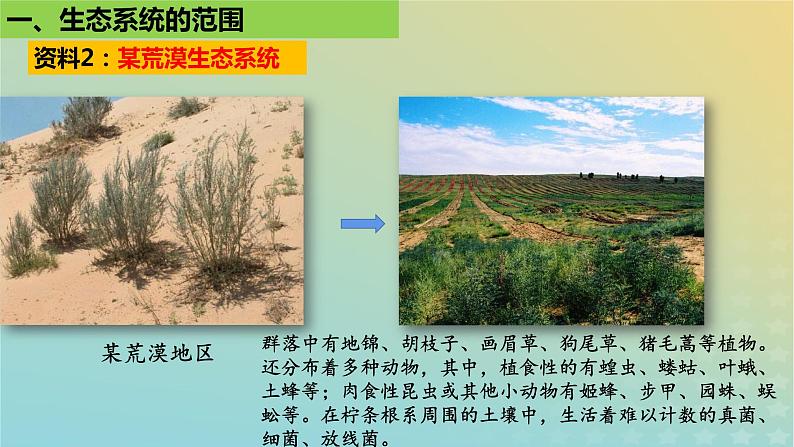 一、生态系统的范围

资料2：某荒漠生态系统

某荒漠地区

群落中有地锦、胡枝子、画眉草、狗尾草、猪毛蒿等植物。还分布着多种动物，其中，植食性的有蝗虫、蝼蛄、叶蛾、土蜂等；肉食性昆虫或其他小动物有姬蜂、步甲、园蛛、蜈蚣等。在柠条根系周围的土壤中，生活着难以计数的真菌、细菌、放线菌。